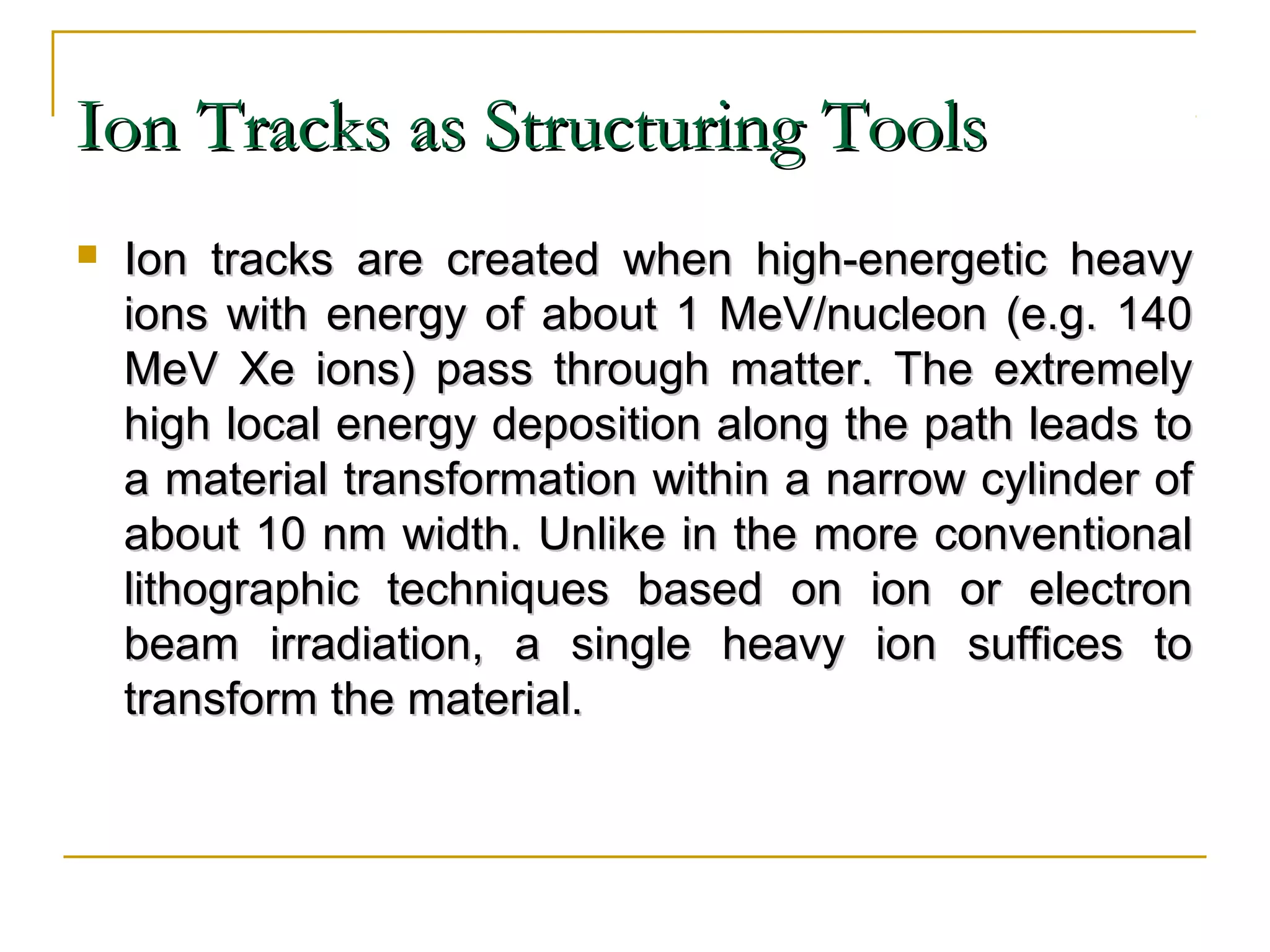 Ion Tracks as Structuring Tools

Ion tracks are created when high-energetic heavy ions with energy of about 1 MeV/nucleon (e.g. 140 MeV Xe ions) pass through matter. The extremely high local energy deposition along the path leads to a material transformation within a narrow cylinder of about 10 nm width. Unlike in the more conventional lithographic techniques based on ion or electron beam irradiation, a single heavy ion suffices to transform the material.